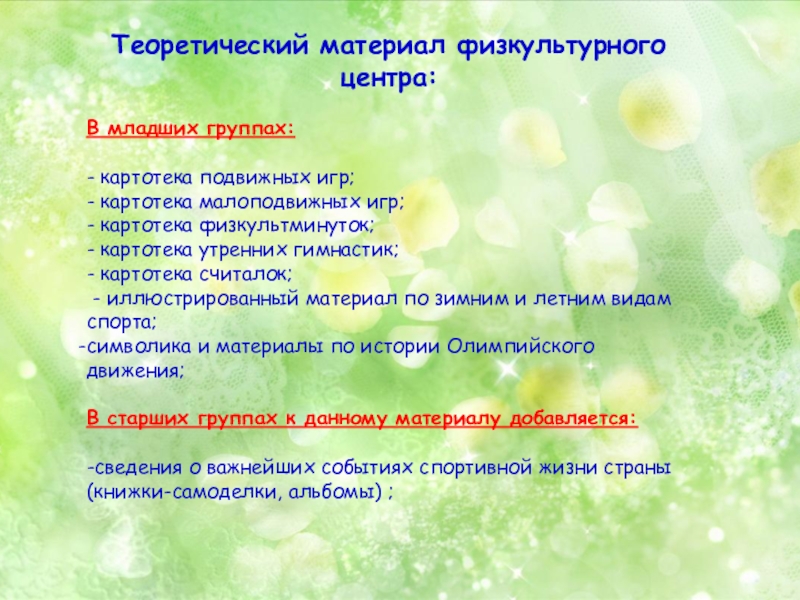 Теоретический материал физкультурного центра:

В младших группах:

- картотека подвижных игр;
- картотека малоподвижных игр;
- картотека физкультминуток;
- картотека утренних гимнастик;
- картотека считалок;
- иллюстрированный материал по зимним и летним видам спорта;
-символика и материалы по истории Олимпийского движения;

В старших группах к данному материалу добавляется:

-сведения о важнейших событиях спортивной жизни страны (книжки-самоделки, альбомы) ;